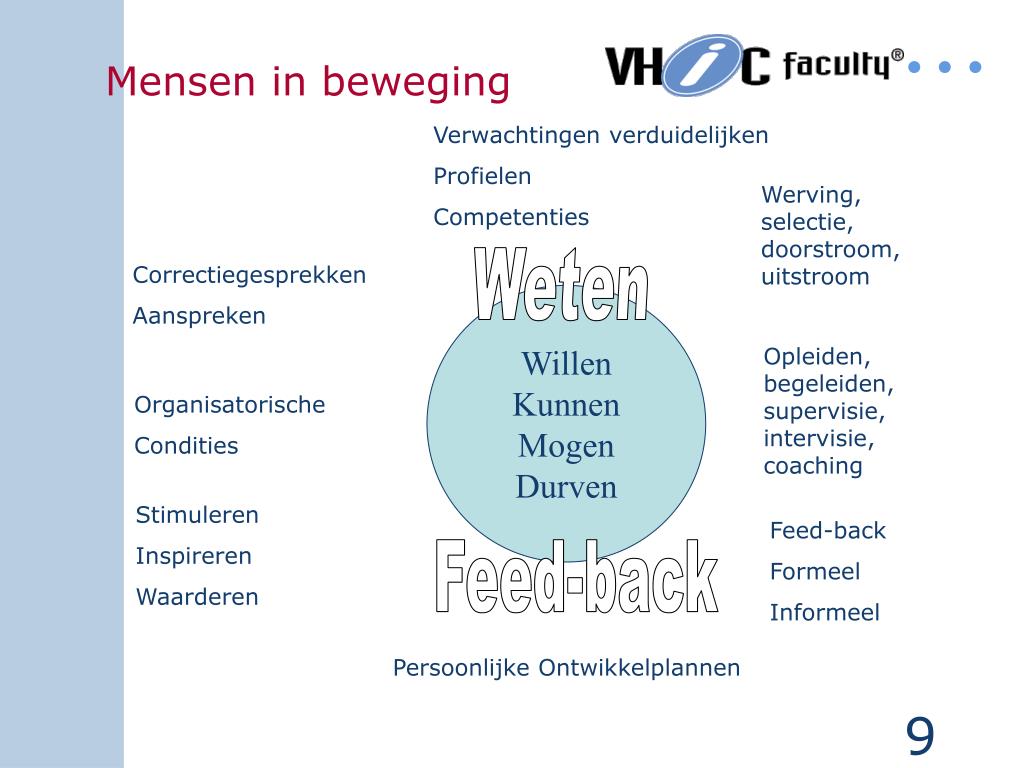 Mensen in beweging

VHiC faculty®

Verwachtingen verduidelijken

Profielen

Competenties

Werving, selectie, doorstroom, uitstroom

Correctiegesprekken

Aanspreken

Weten

Willen
Kunnen
Mogen
Durven

Opleiden, begeleiden, supervisie, intervisie, coaching

Organisatorische

Condities

Stimuleren

Inspireren

Waarderen

Feed-back

Feed-back

Formeel

Informeel

Persoonlijke Ontwikkelplannen

9